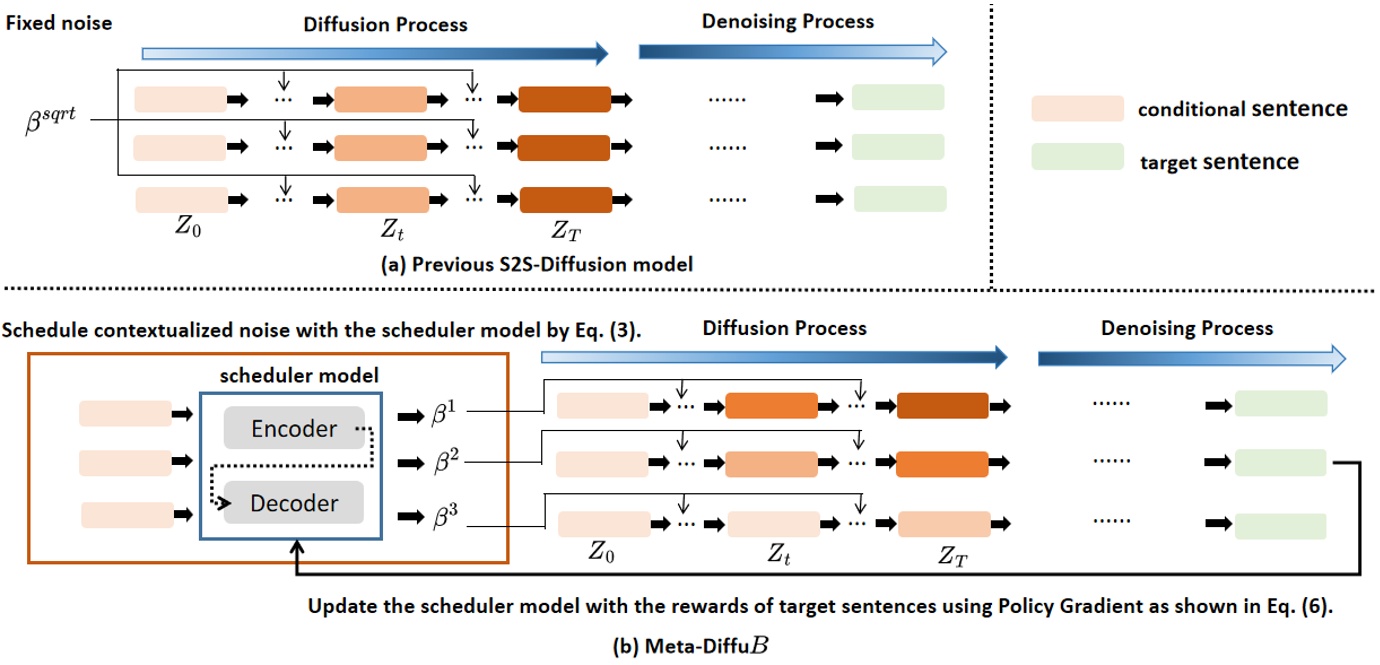 Fixed noise

Diffusion Process

Denoising Process

$\beta^{sqrt}$

...

...

......

...

...

......

...

...

......

$Z_0$

$Z_t$

$Z_T$

conditional sentence

target sentence

(a) Previous S2S-Diffusion model

Schedule contextualized noise with the scheduler model by Eq. (3).

Diffusion Process

Denoising Process

scheduler model

Encoder

Decoder

$\beta^1$

$\beta^2$

$\beta^3$

...

...

......

...

...

......

...

...

......

$Z_0$

$Z_t$

$Z_T$

Update the scheduler model with the rewards of target sentences using Policy Gradient as shown in Eq. (6).

(b) Meta-Diffu$B$